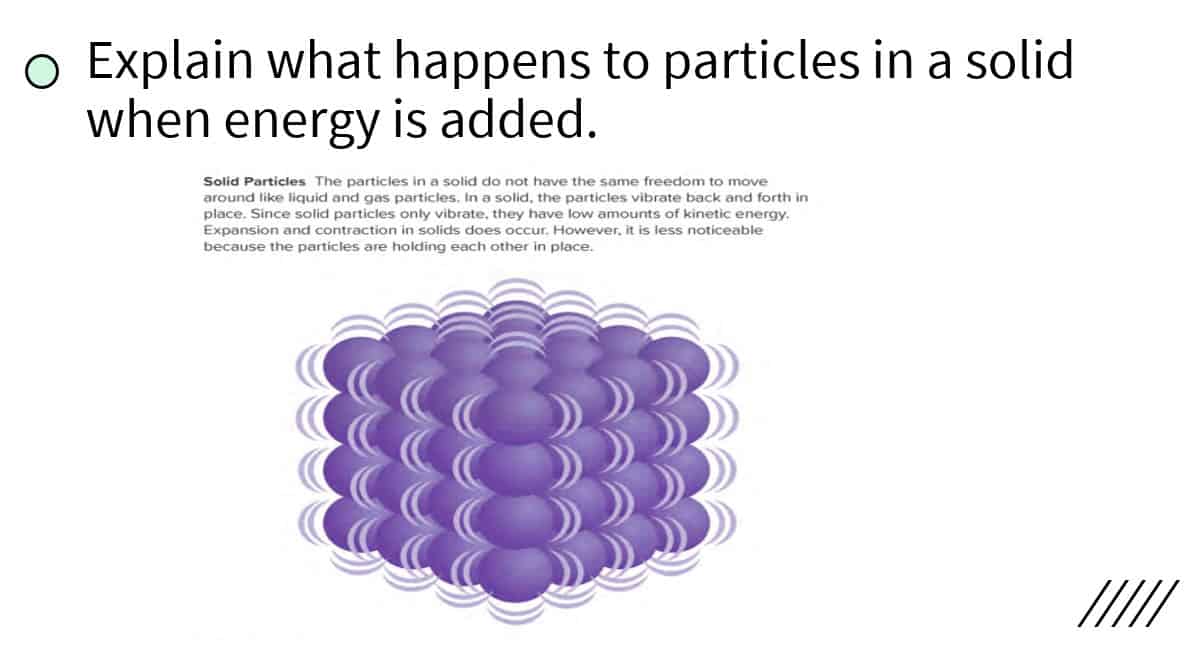 Explain what happens to particles in a solid when energy is added.

Solid Particles The particles in a solid do not have the same freedom to move around like liquid and gas particles. In a solid, the particles vibrate back and forth in place. Since solid particles only vibrate, they have low amounts of kinetic energy. Expansion and contraction in solids does occur. However, it is less noticeable because the particles are holding each other in place.